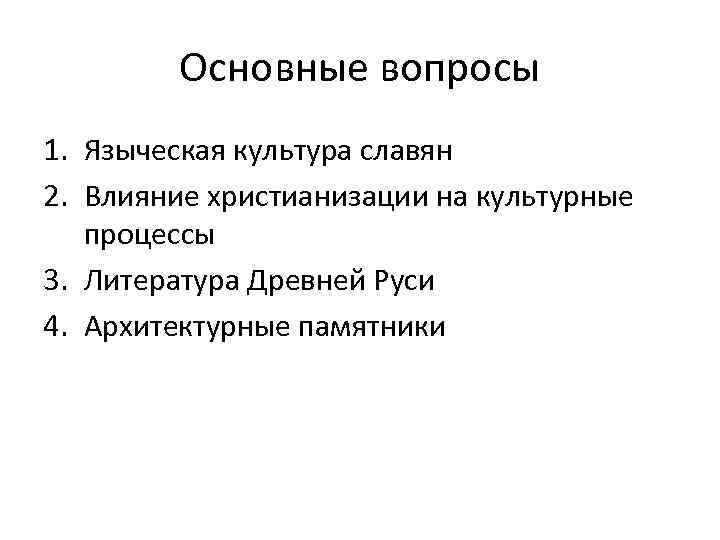 Основные вопросы

1. Языческая культура славян
2. Влияние христианизации на культурные процессы
3. Литература Древней Руси
4. Архитектурные памятники